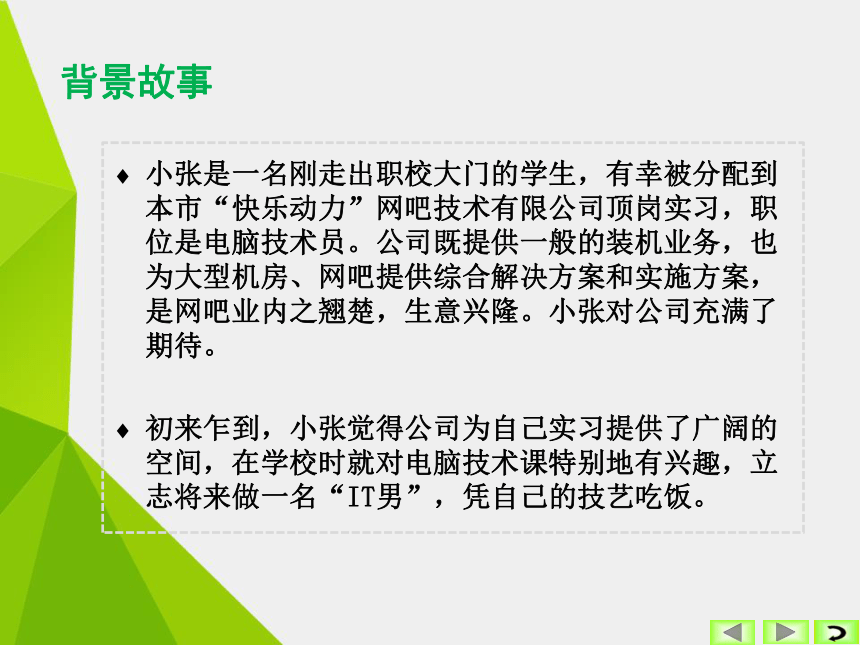 背景故事

♦ 小张是一名刚走出职校大门的学生，有幸被分配到本市“快乐动力”网吧技术有限公司顶岗实习，职位是电脑技术员。公司既提供一般的装机业务，也为大型机房、网吧提供综合解决方案和实施方案，是网吧业内之翘楚，生意兴隆。小张对公司充满了期待。

♦ 初来乍到，小张觉得公司为自己实习提供了广阔的空间，在学校时就对电脑技术课特别地有兴趣，立志将来做一名“IT男”，凭自己的技艺吃饭。